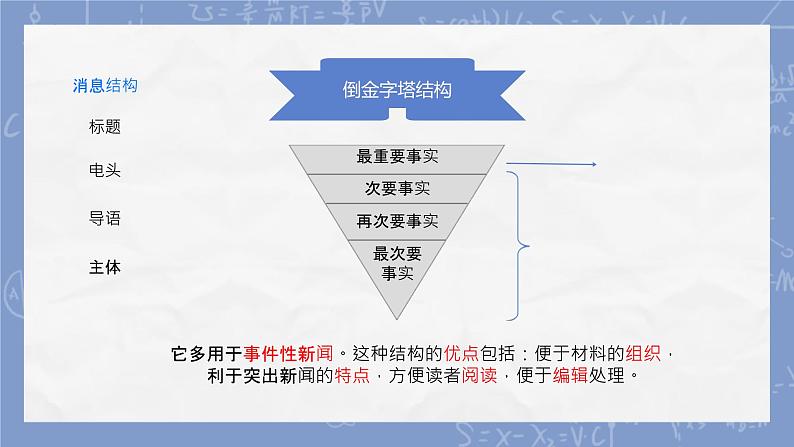 消息结构

标题

电头

导语

主体

倒金字塔结构

最重要事实

次要事实

再次要事实

最次要事实

它多用于事件性新闻。这种结构的优点包括：便于材料的组织，利于突出新闻的特点，方便读者阅读，便于编辑处理。